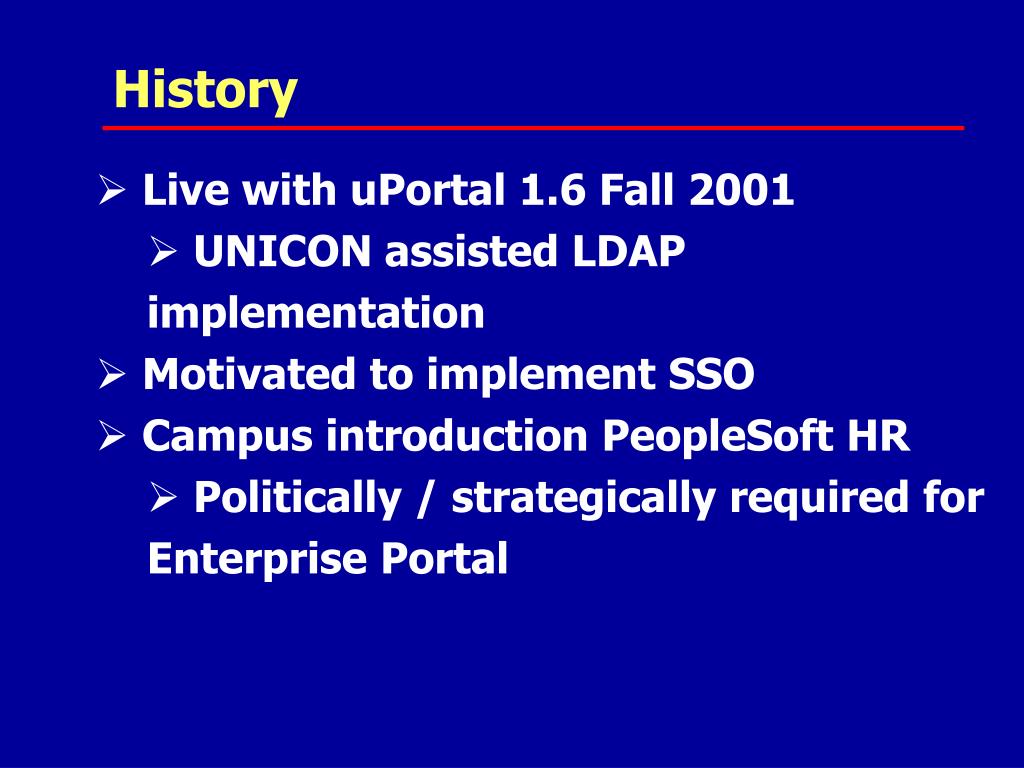 History

➢ Live with uPortal 1.6 Fall 2001

➢ UNICON assisted LDAP implementation

➢ Motivated to implement SSO

➢ Campus introduction PeopleSoft HR

➢ Politically / strategically required for Enterprise Portal